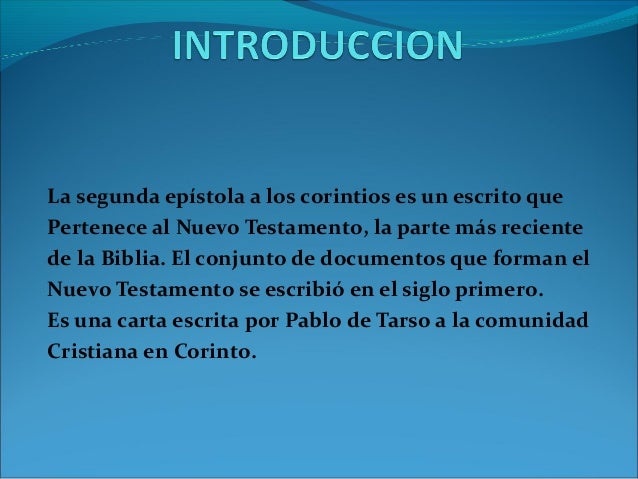 INTRODUCCION

La segunda epístola a los corintios es un escrito que Pertenece al Nuevo Testamento, la parte más reciente de la Biblia. El conjunto de documentos que forman el Nuevo Testamento se escribió en el siglo primero.
Es una carta escrita por Pablo de Tarso a la comunidad Cristiana en Corinto.